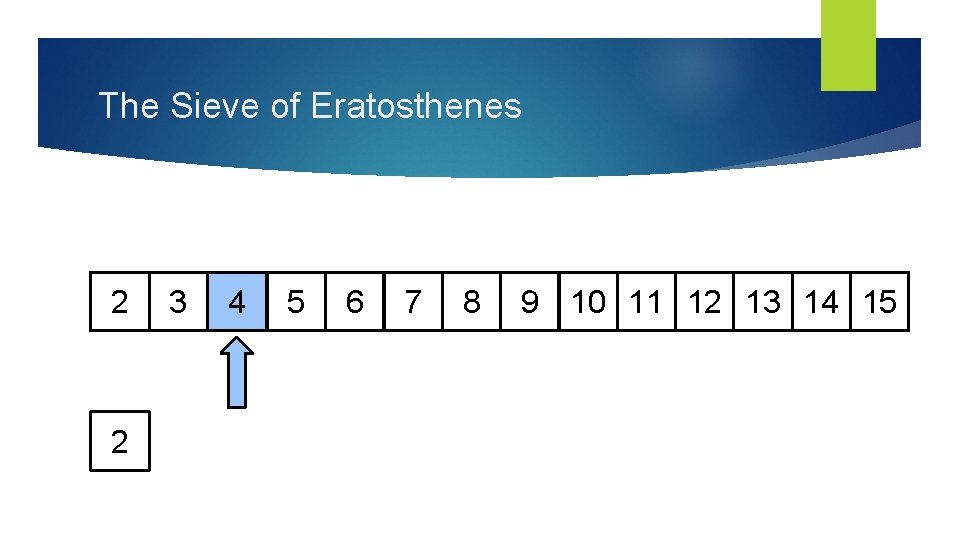 The Sieve of Eratosthenes

| 2 | 3 | 4 | 5 | 6 | 7 | 8 | 9 | 10 | 11 | 12 | 13 | 14 | 15 |
|---|---|---|---|---|---|---|---|---|---|---|---|---|---|

2